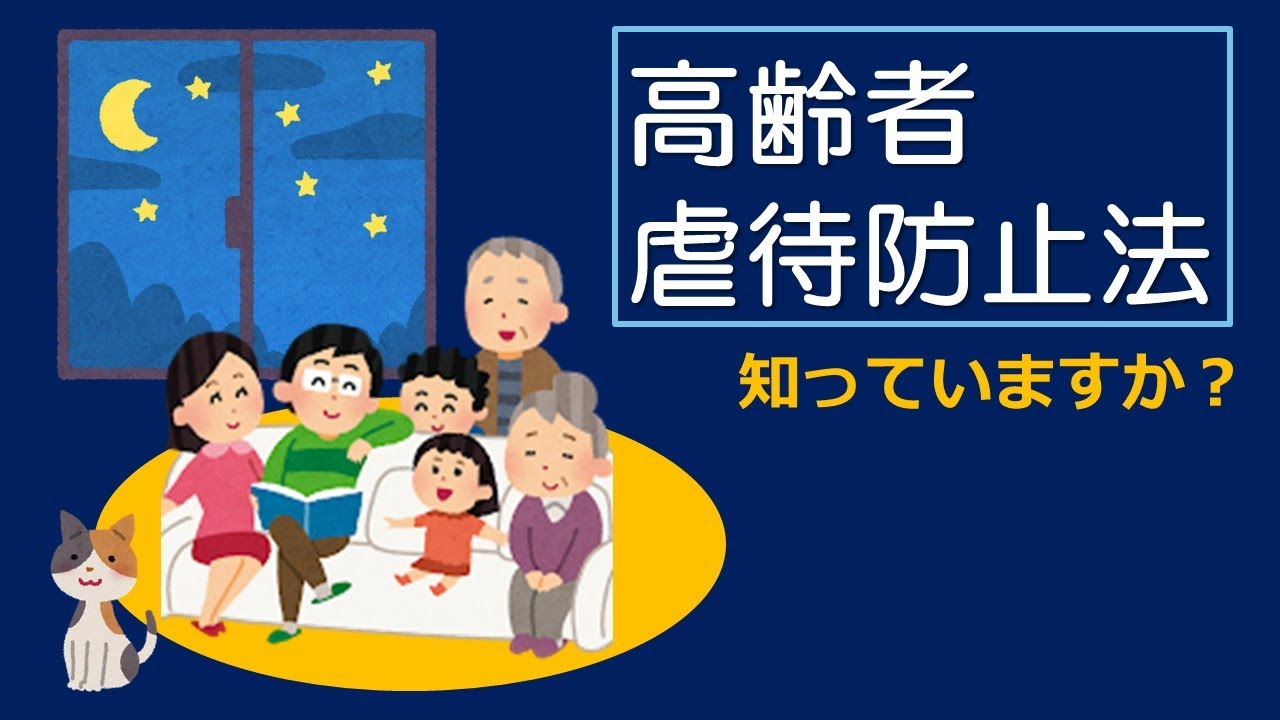 高齢者
虐待防止法

知っていますか？